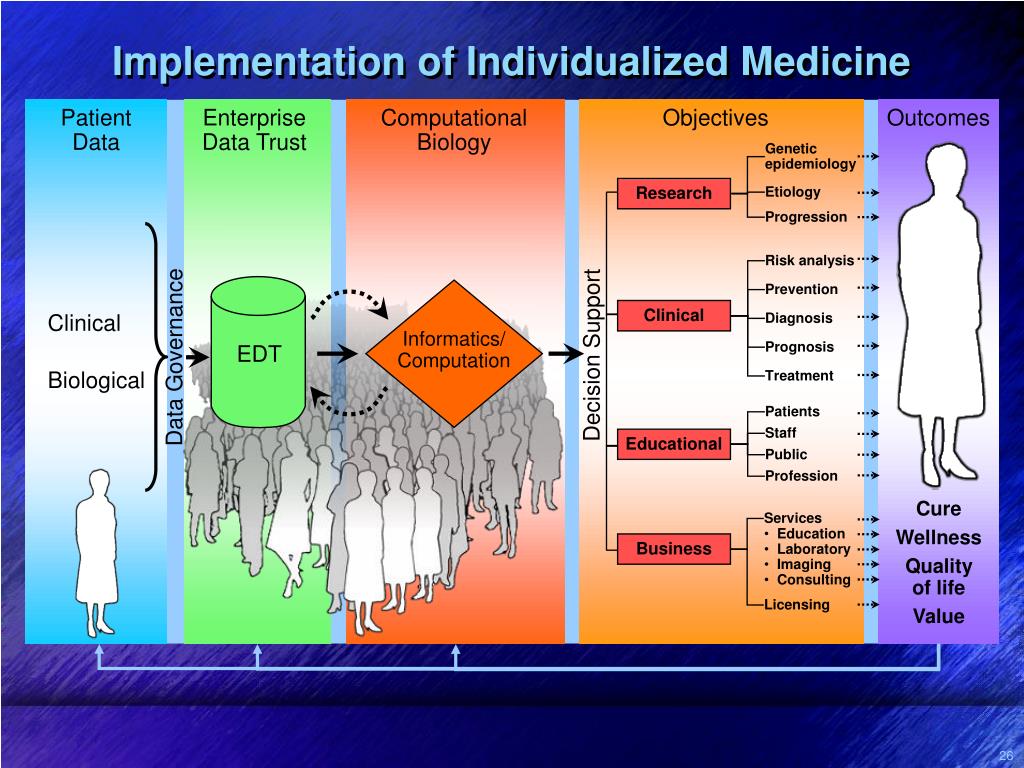 Implementation of Individualized Medicine

Patient Data

Clinical

Biological

Data Governance

Enterprise Data Trust

EDT

Computational Biology

Informatics/ Computation

Decision Support

Objectives

Research
Genetic epidemiology
Etiology
Progression

Clinical
Risk analysis
Prevention
Diagnosis
Prognosis
Treatment

Educational
Patients
Staff
Public
Profession

Business
Services
• Education
• Laboratory
• Imaging
• Consulting
Licensing

Outcomes

Cure
Wellness
Quality of life
Value

26